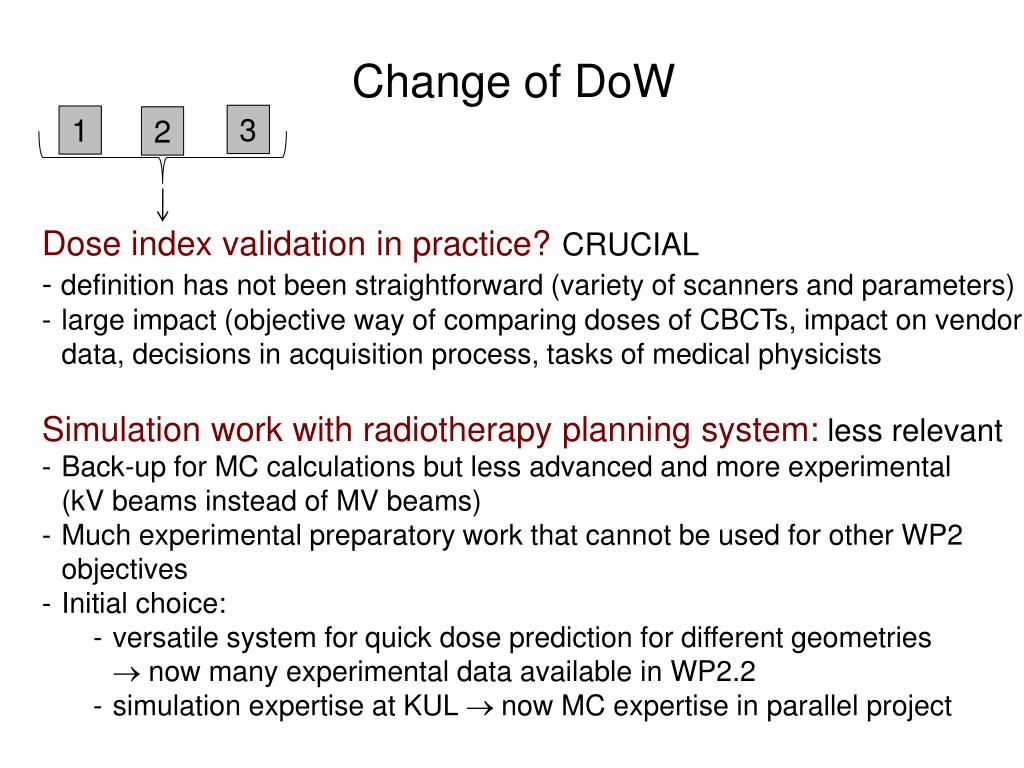 Change of DoW

1 2 3

Dose index validation in practice? CRUCIAL
- definition has not been straightforward (variety of scanners and parameters)
- large impact (objective way of comparing doses of CBCTs, impact on vendor data, decisions in acquisition process, tasks of medical physicists

Simulation work with radiotherapy planning system: less relevant
- Back-up for MC calculations but less advanced and more experimental (kV beams instead of MV beams)
- Much experimental preparatory work that cannot be used for other WP2 objectives
- Initial choice:
- versatile system for quick dose prediction for different geometries $\rightarrow$ now many experimental data available in WP2.2
- simulation expertise at KUL $\rightarrow$ now MC expertise in parallel project